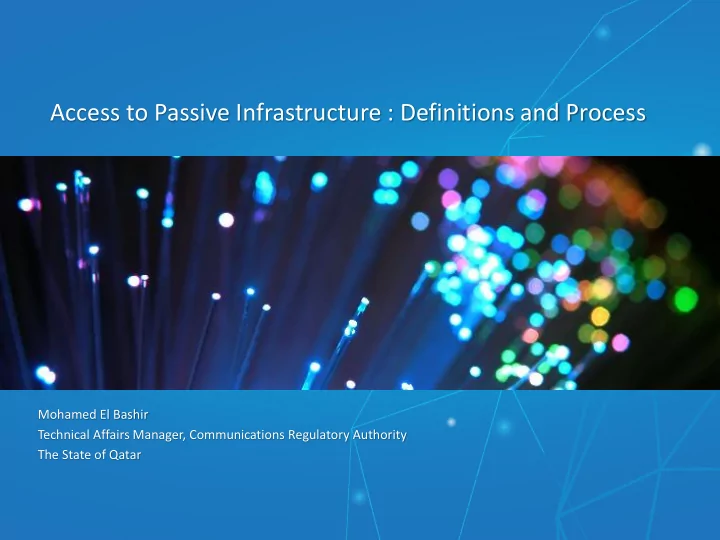 Access to Passive Infrastructure : Definitions and Process

Mohamed El Bashir
Technical Affairs Manager, Communications Regulatory Authority
The State of Qatar